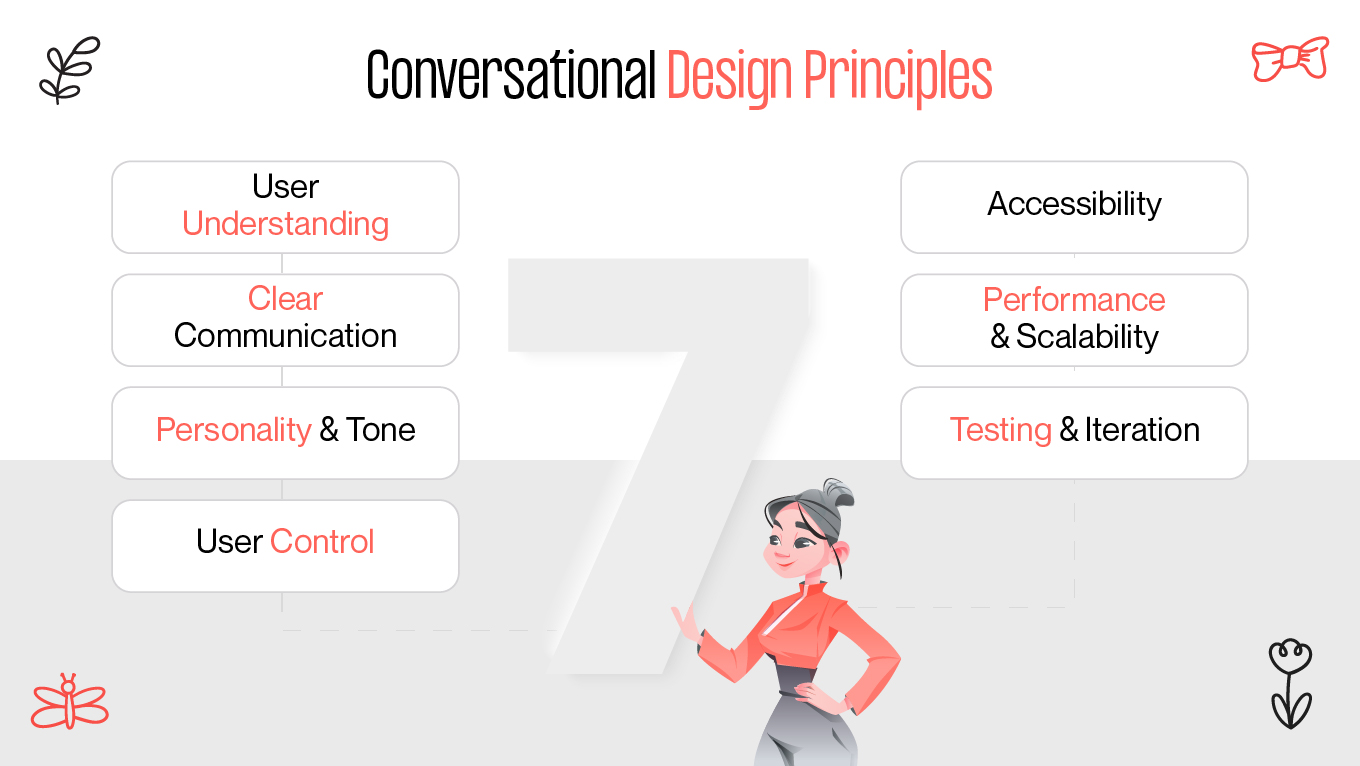 Conversational Design Principles

User Understanding

Clear Communication

Personality & Tone

User Control

7

Accessibility

Performance & Scalability

Testing & Iteration